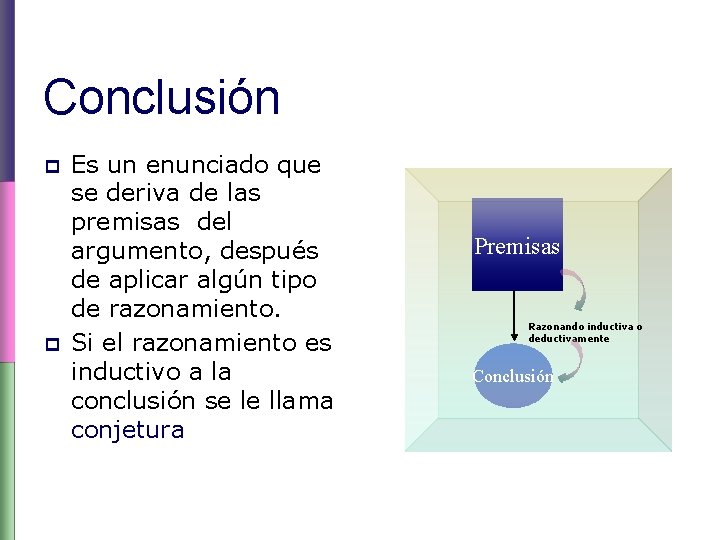 Conclusión

Es un enunciado que se deriva de las premisas del argumento, después de aplicar algún tipo de razonamiento.

Si el razonamiento es inductivo a la conclusión se le llama conjetura

Premisas

Razonando inductiva o deductivamente

Conclusión